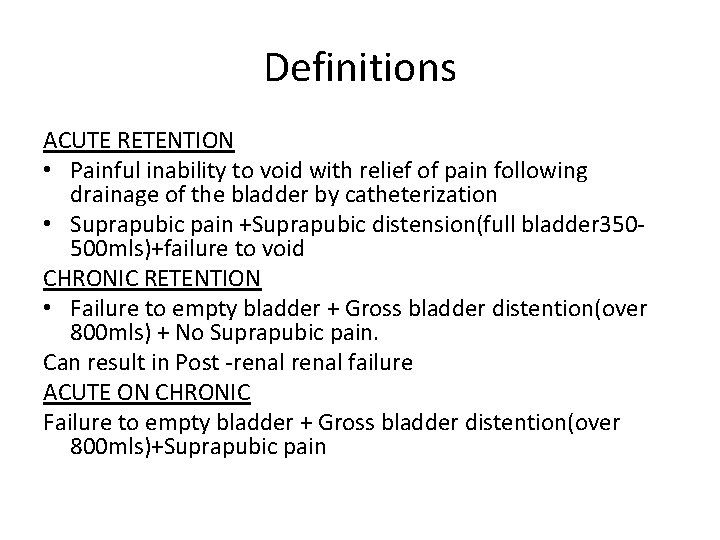 Definitions

ACUTE RETENTION

• Painful inability to void with relief of pain following drainage of the bladder by catheterization

• Suprapubic pain +Suprapubic distension(full bladder350-500mls)+failure to void

CHRONIC RETENTION

• Failure to empty bladder + Gross bladder distention(over 800mls) + No Suprapubic pain.

Can result in Post -renal renal failure

ACUTE ON CHRONIC

Failure to empty bladder + Gross bladder distention(over 800mls)+Suprapubic pain